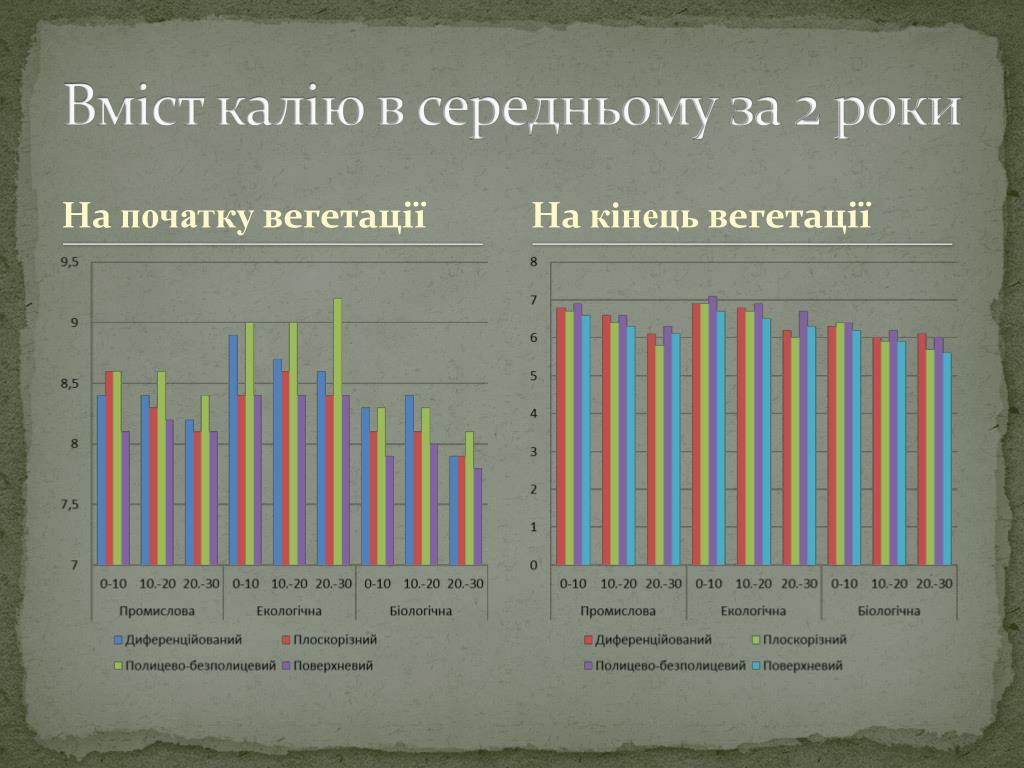 Вміст калію в середньому за 2 роки

На початку вегетації

9,5
9
8,5
8
7,5
7
0-10
10.-20
20.-30
0-10
10.-20
20.-30
0-10
10.-20
20.-30
Промислова
Екологічна
Біологічна
Диференційований
Плоскорізний
Полицево-безполицевий
Поверхневий

На кінець вегетації

8
7
6
5
4
3
2
1
0
0-10
10.-20
20.-30
0-10
10.-20
20.-30
0-10
10.-20
20.-30
Промислова
Екологічна
Біологічна
Диференційований
Плоскорізний
Полицево-безполицевий
Поверхневий